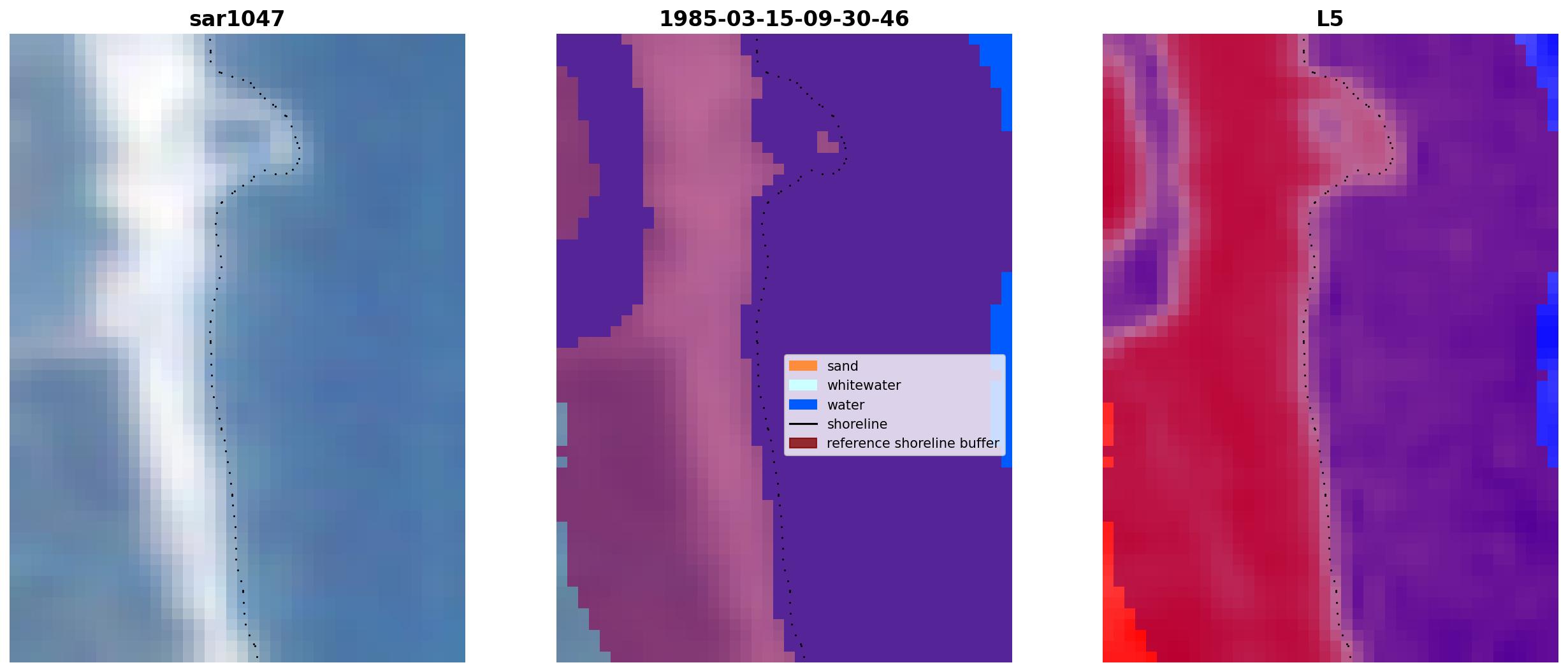 sar1047

1985-03-15-09-30-46

sand
whitewater
water
shoreline
reference shoreline buffer

L5